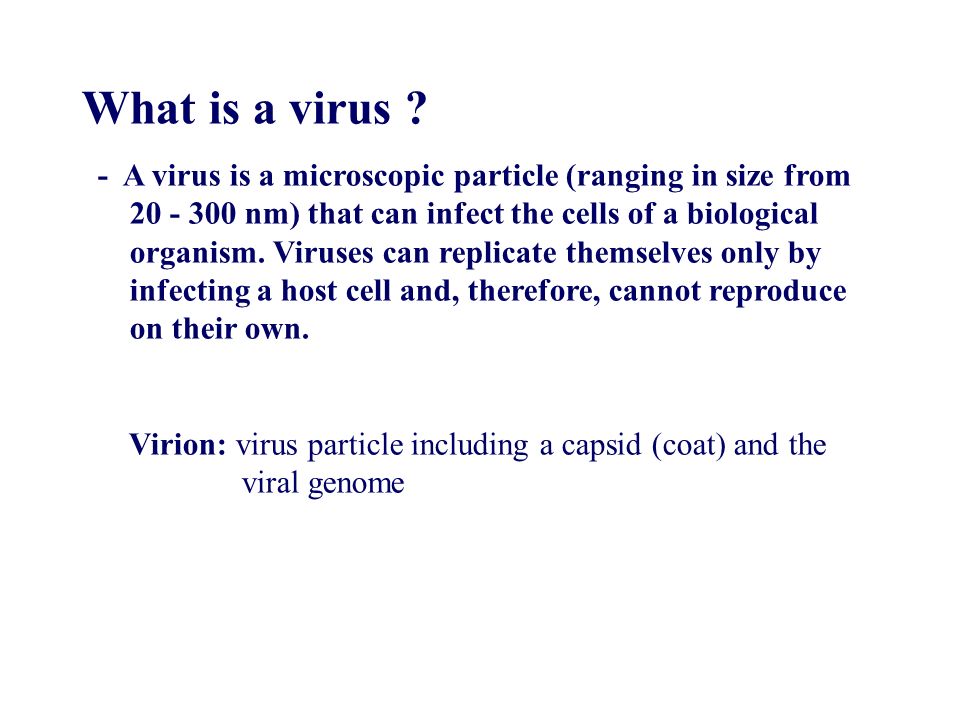 What is a virus ?

- A virus is a microscopic particle (ranging in size from 20 - 300 nm) that can infect the cells of a biological organism. Viruses can replicate themselves only by infecting a host cell and, therefore, cannot reproduce on their own.

Virion: virus particle including a capsid (coat) and the viral genome